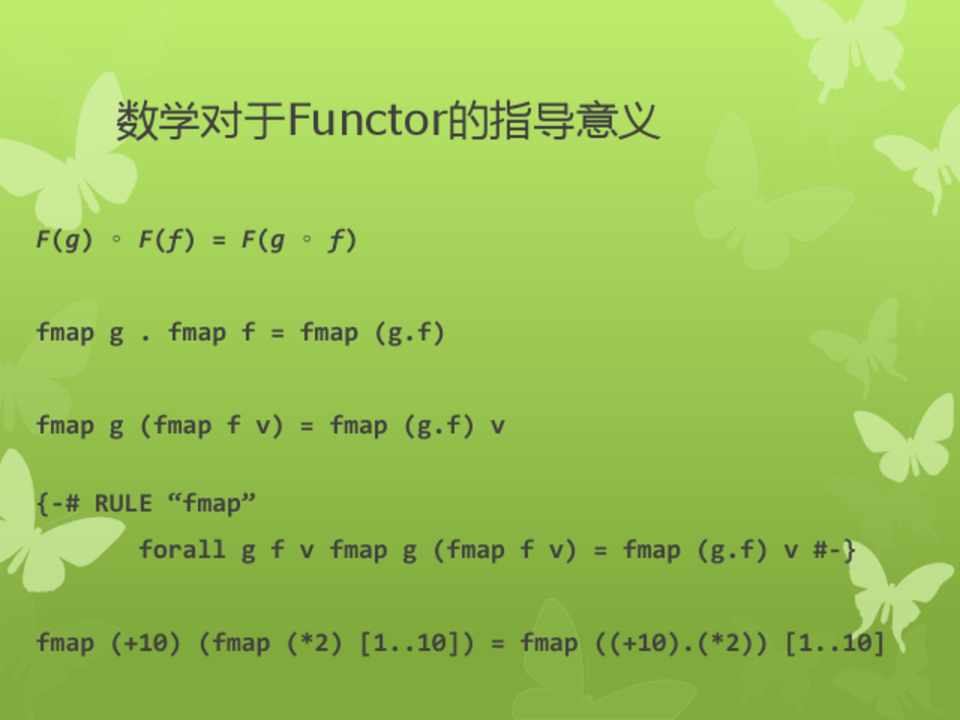 数学对于Functor的指导意义

$F(g) \circ F(f) = F(g \circ f)$

fmap g . fmap f = fmap (g.f)

fmap g (fmap f v) = fmap (g.f) v

{-# RULE “fmap”
forall g f v fmap g (fmap f v) = fmap (g.f) v #-}

fmap (+10) (fmap (*2) [1..10]) = fmap ((+10).(*2)) [1..10]